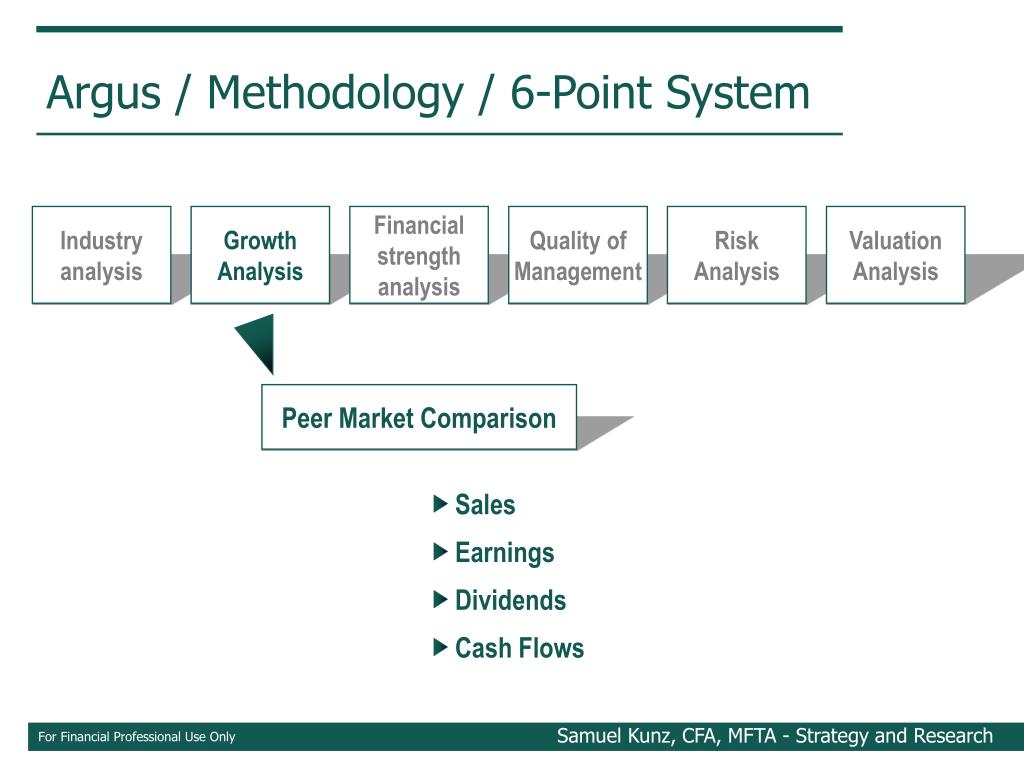 Argus / Methodology / 6-Point System

Industry analysis

Growth Analysis

Financial strength analysis

Quality of Management

Risk Analysis

Valuation Analysis

Peer Market Comparison

Sales

Earnings

Dividends

Cash Flows

For Financial Professional Use Only

Samuel Kunz, CFA, MFTA - Strategy and Research